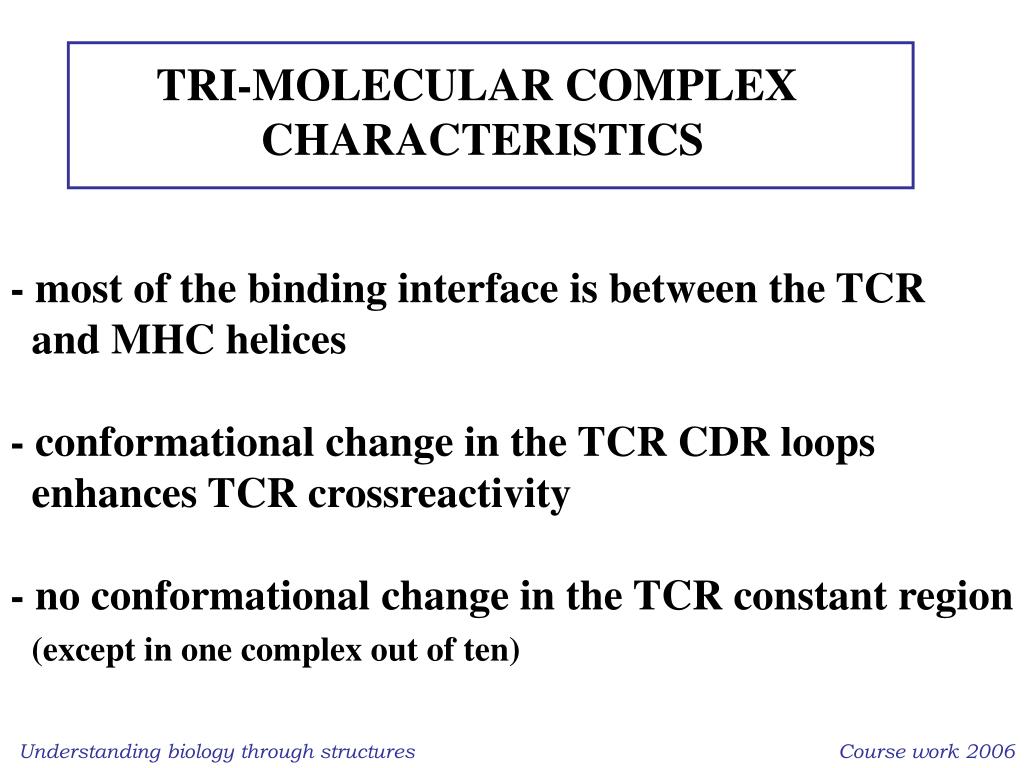 TRI-MOLECULAR COMPLEX CHARACTERISTICS

- most of the binding interface is between the TCR and MHC helices

- conformational change in the TCR CDR loops enhances TCR crossreactivity

- no conformational change in the TCR constant region (except in one complex out of ten)

Understanding biology through structures

Course work 2006